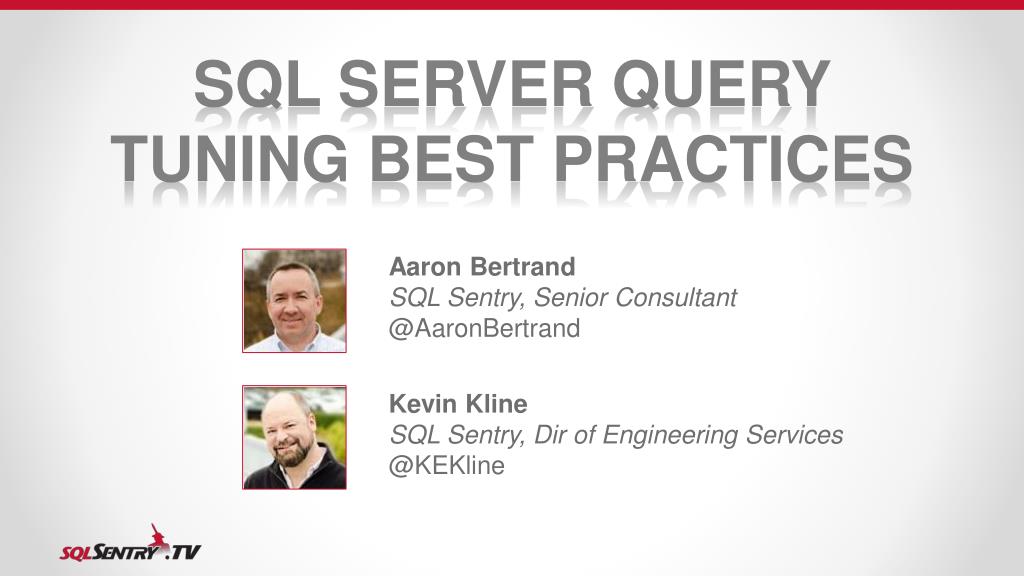 SQL SERVER QUERY TUNING BEST PRACTICES

Aaron Bertrand
SQL Sentry, Senior Consultant
@AaronBertrand

Kevin Kline
SQL Sentry, Dir of Engineering Services
@KEKline

SQLSENTRY.TV